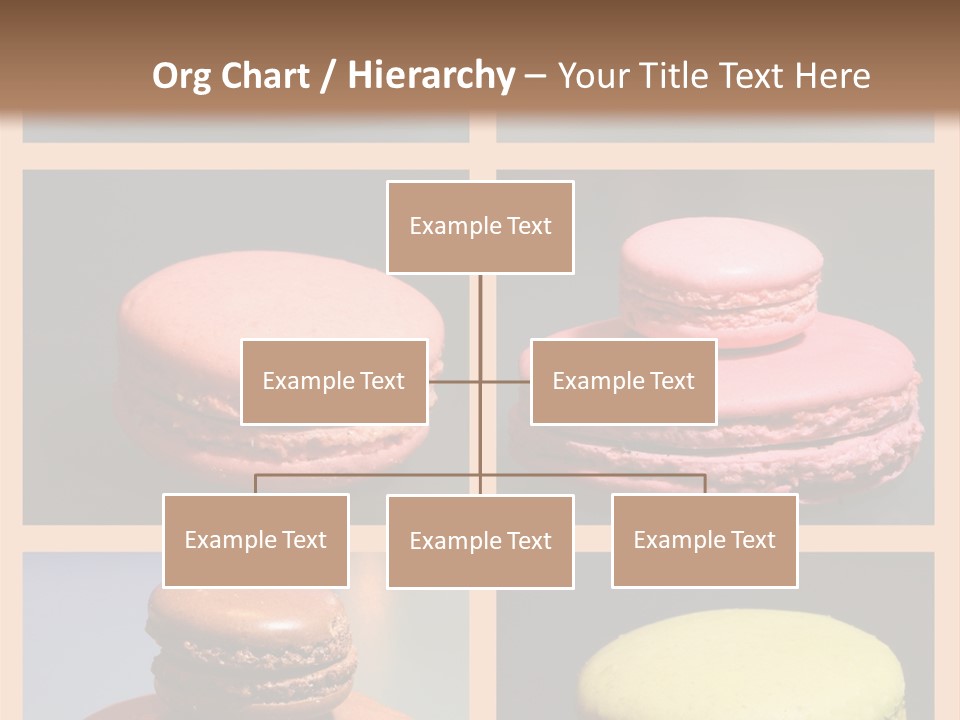 Org Chart / Hierarchy – Your Title Text Here

Example Text

Example Text

Example Text

Example Text

Example Text

Example Text